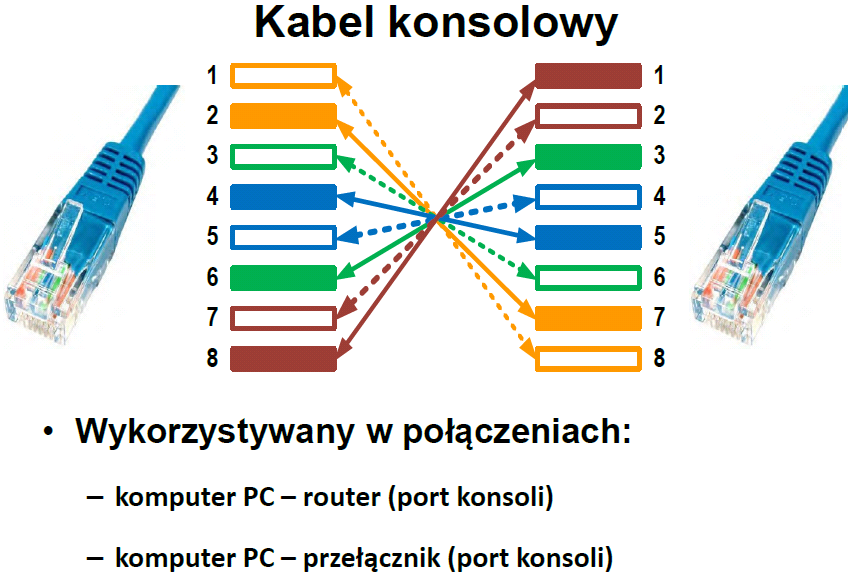 Kabel konsolowy

1
2
3
4
5
6
7
8

1
2
3
4
5
6
7
8

• Wykorzystywany w połączeniach:

– komputer PC – router (port konsoli)

– komputer PC – przełącznik (port konsoli)